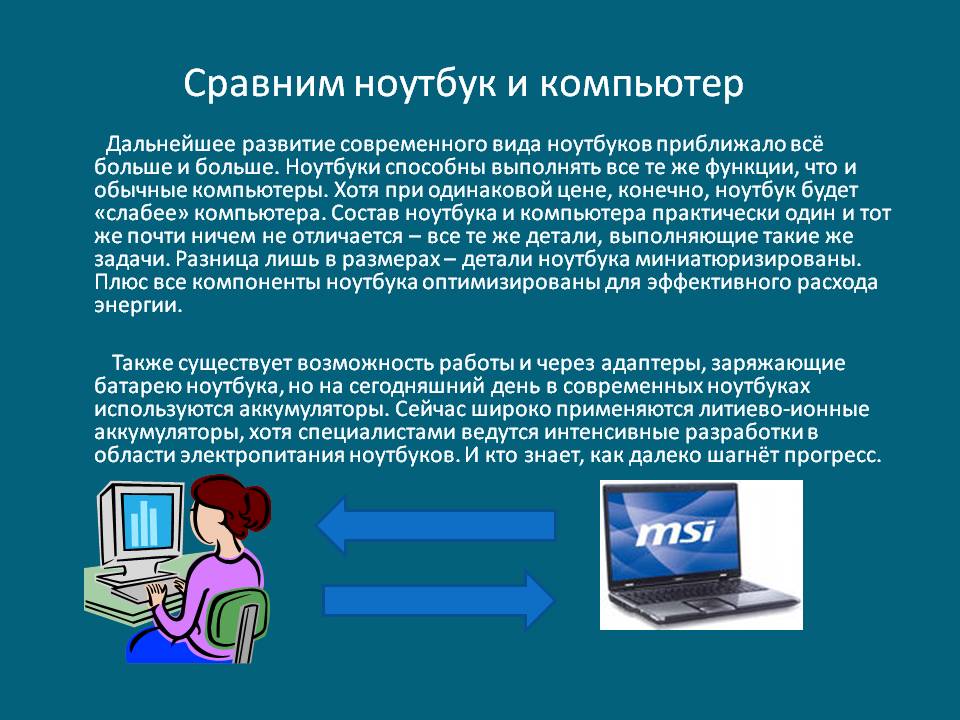 Сравним ноутбук и компьютер

Дальнейшее развитие современного вида ноутбуков приближало всё больше и больше. Ноутбуки способны выполнять все те же функции, что и обычные компьютеры. Хотя при одинаковой цене, конечно, ноутбук будет «слабее» компьютера. Состав ноутбука и компьютера практически один и тот же почти ничем не отличается – все те же детали, выполняющие такие же задачи. Разница лишь в размерах – детали ноутбука миниатюризированы. Плюс все компоненты ноутбука оптимизированы для эффективного расхода энергии.

Также существует возможность работы и через адаптеры, заряжающие батарею ноутбука, но на сегодняшний день в современных ноутбуках используются аккумуляторы. Сейчас широко применяются литиево-ионные аккумуляторы, хотя специалистами ведутся интенсивные разработки в области электропитания ноутбуков. И кто знает, как далеко шагнёт прогресс.

msi